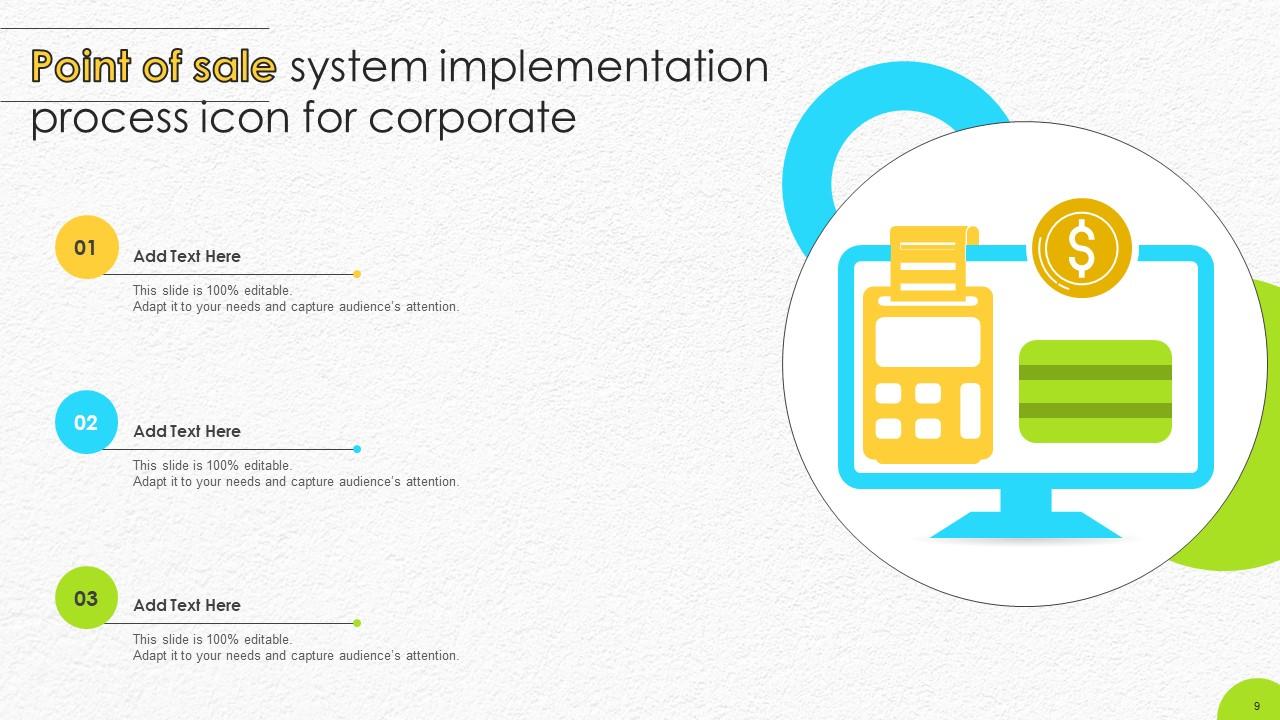 Point of sale system implementation process icon for corporate

01
Add Text Here
This slide is 100% editable.
Adapt it to your needs and capture audience's attention.

02
Add Text Here
This slide is 100% editable.
Adapt it to your needs and capture audience's attention.

03
Add Text Here
This slide is 100% editable.
Adapt it to your needs and capture audience's attention.

$

9